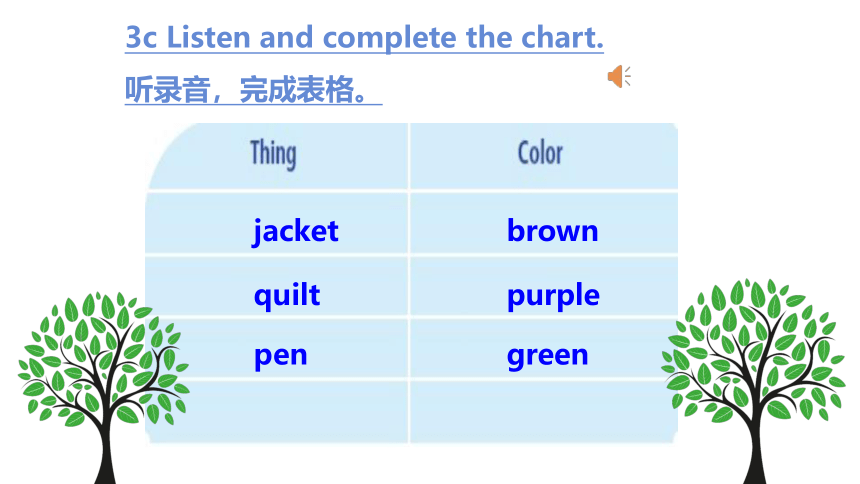 3c Listen and complete the chart.

听录音，完成表格。

| Thing | Color |
|---|---|
| jacket | brown |
| quilt | purple |
| pen | green |
| | |